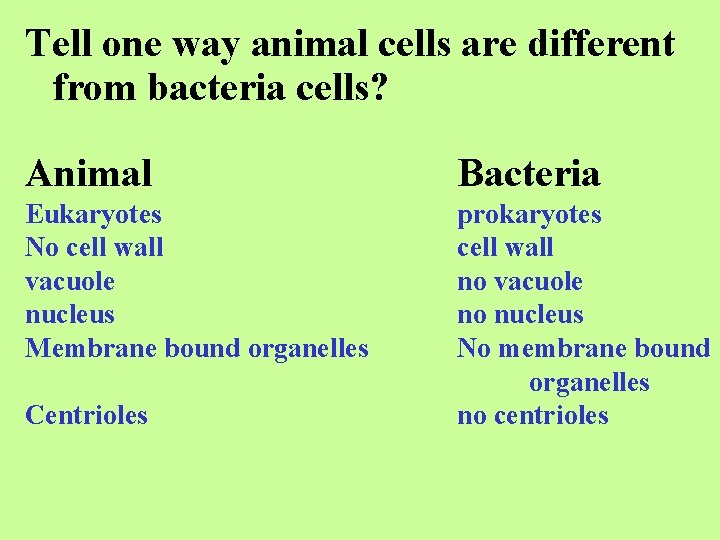 Tell one way animal cells are different from bacteria cells?

Animal
Eukaryotes
No cell wall
vacuole
nucleus
Membrane bound organelles
Centrioles

Bacteria
prokaryotes
cell wall
no vacuole
no nucleus
No membrane bound organelles
no centrioles